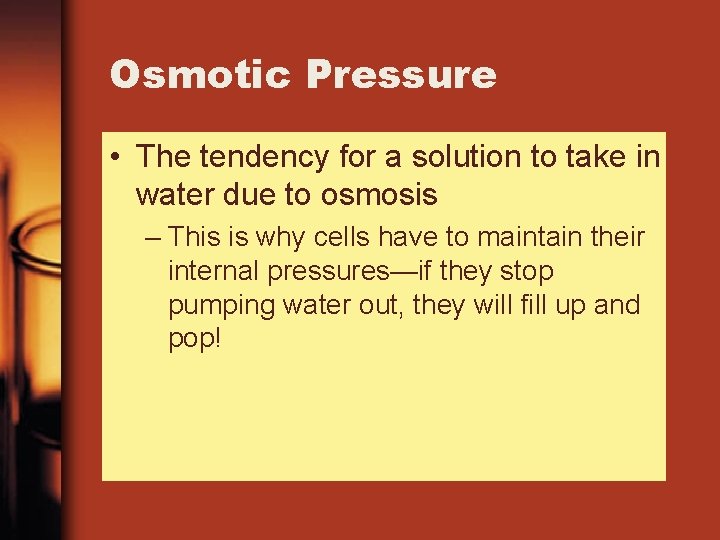 Osmotic Pressure

• The tendency for a solution to take in water due to osmosis

– This is why cells have to maintain their internal pressures—if they stop pumping water out, they will fill up and pop!